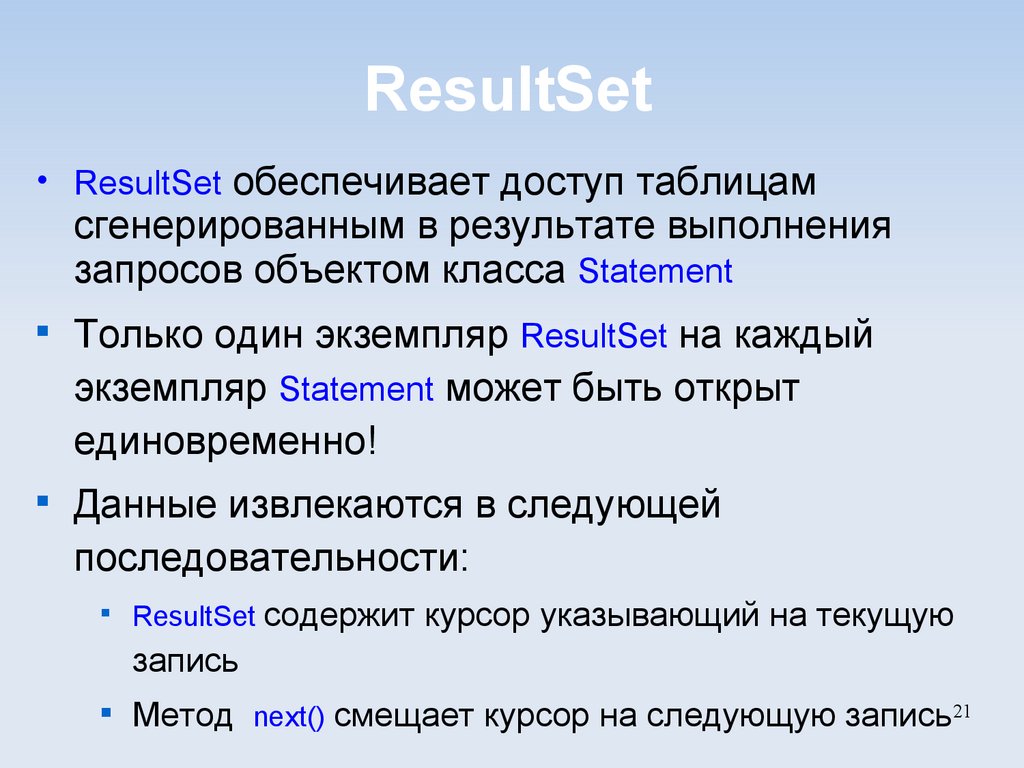 ResultSet

• ResultSet обеспечивает доступ таблицам сгенерированным в результате выполнения запросов объектом класса Statement

▪ Только один экземпляр ResultSet на каждый экземпляр Statement может быть открыт единовременно!

▪ Данные извлекаются в следующей последовательности:

▪ ResultSet содержит курсор указывающий на текущую запись

▪ Метод next() смещает курсор на следующую запись

21